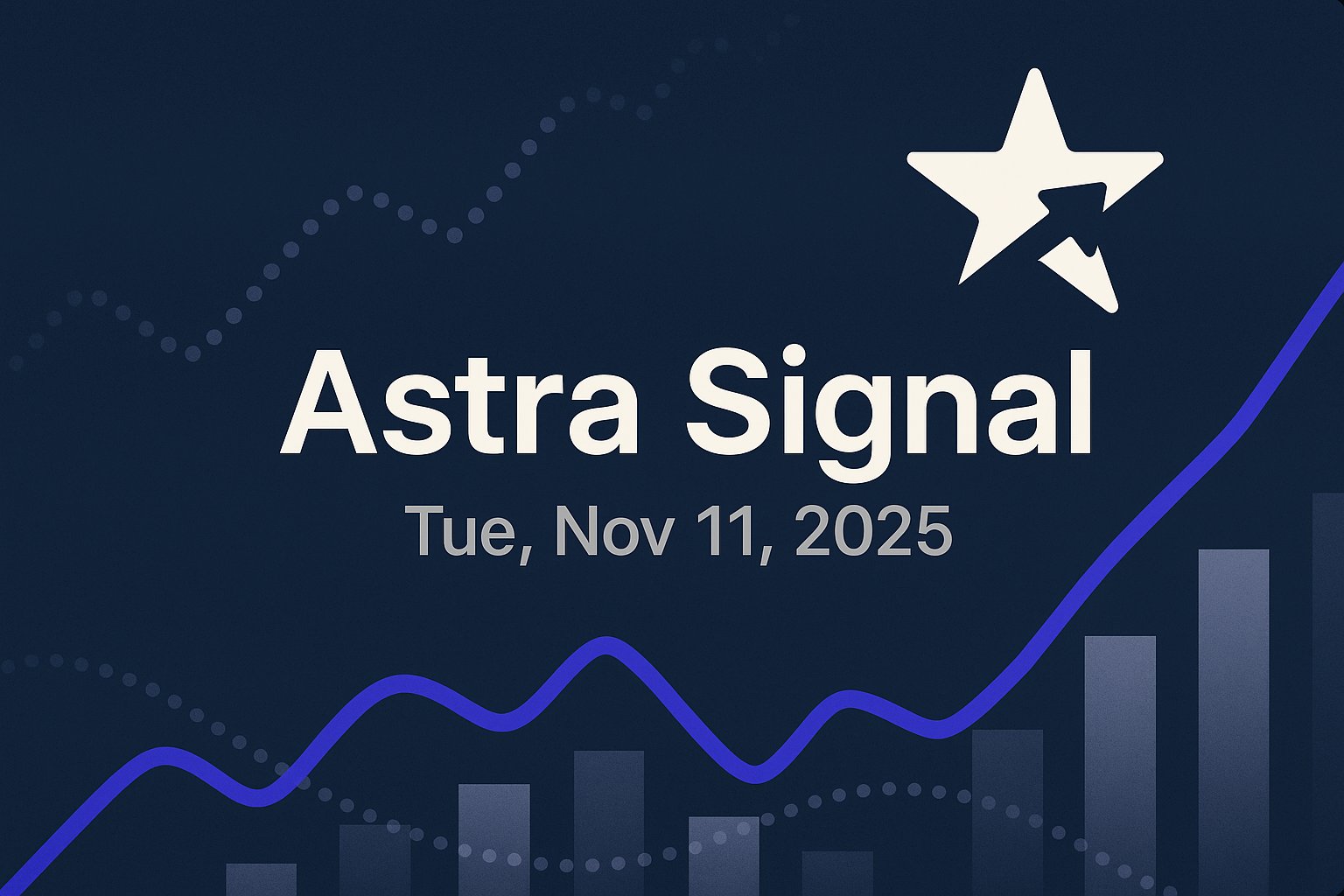 Astra Signal

Tue, Nov 11, 2025